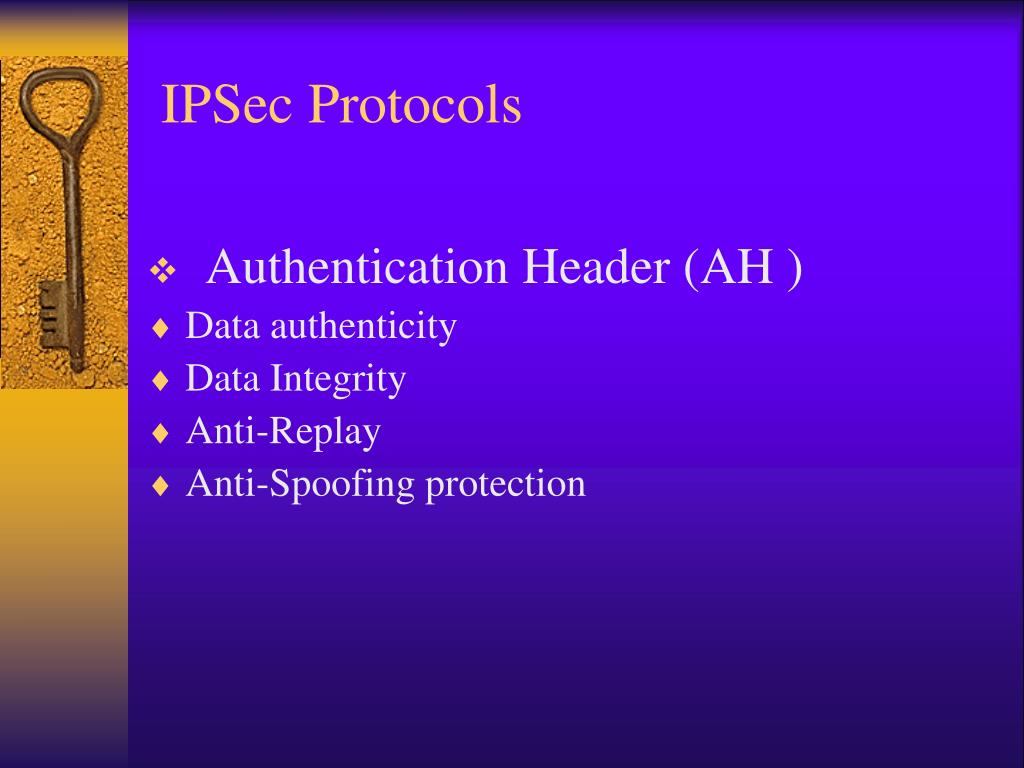 IPSec Protocols

❖ Authentication Header (AH )
♦ Data authenticity
♦ Data Integrity
♦ Anti-Replay
♦ Anti-Spoofing protection